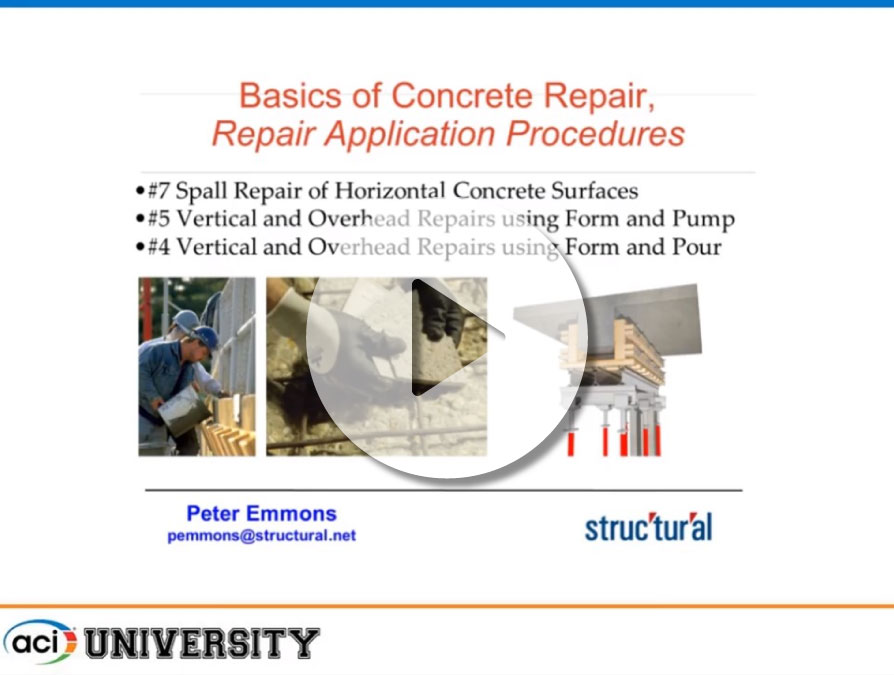 Basics of Concrete Repair,
Repair Application Procedures

•#7 Spall Repair of Horizontal Concrete Surfaces
•#5 Vertical and Overhead Repairs using Form and Pump
•#4 Vertical and Overhead Repairs using Form and Pour

Peter Emmons
pemmons@structural.net

struc'tur'al

aci UNIVERSITY